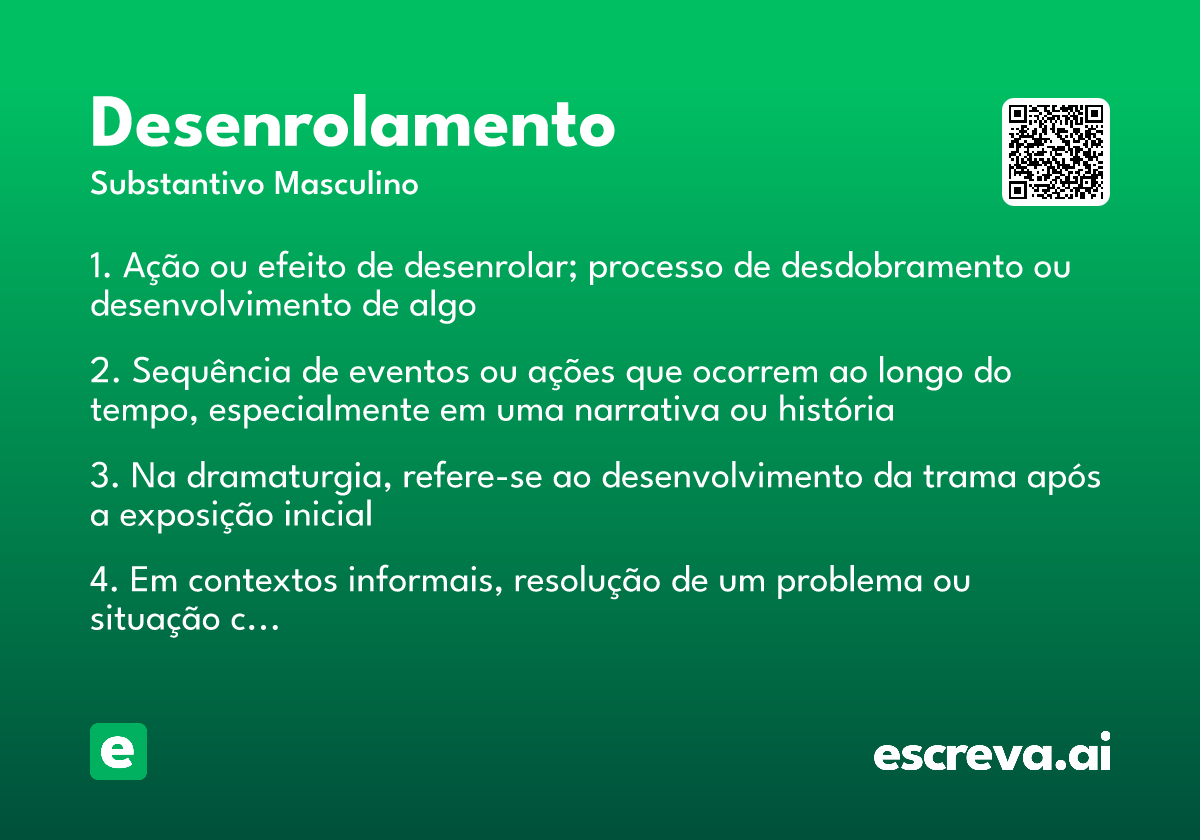 Desenrolamento

Substantivo Masculino

1. Ação ou efeito de desenrolar; processo de desdobramento ou desenvolvimento de algo

2. Sequência de eventos ou ações que ocorrem ao longo do tempo, especialmente em uma narrativa ou história

3. Na dramaturgia, refere-se ao desenvolvimento da trama após a exposição inicial

4. Em contextos informais, resolução de um problema ou situação c...

e

escreva.ai